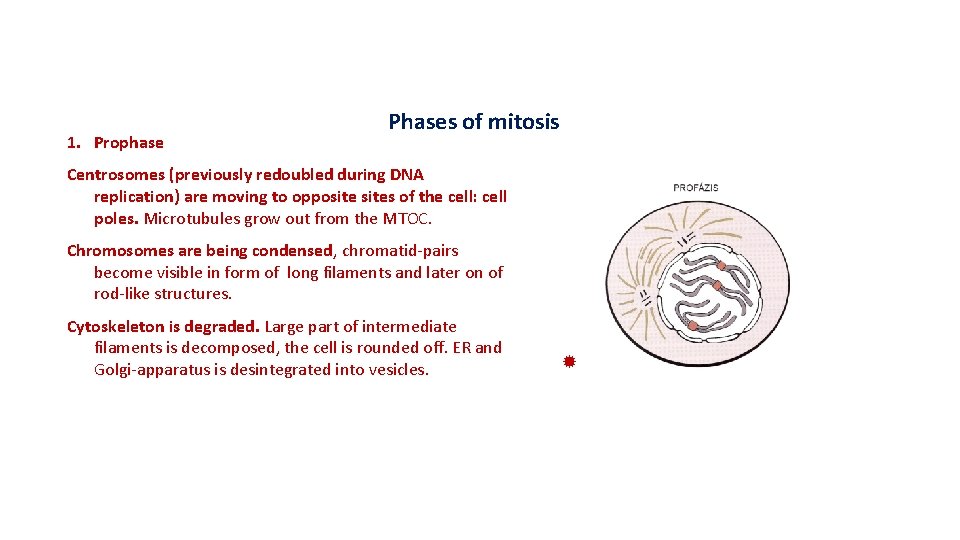 Phases of mitosis

1. Prophase

Centrosomes (previously redoubled during DNA replication) are moving to opposite sites of the cell: cell poles. Microtubules grow out from the MTOC.

Chromosomes are being condensed, chromatid-pairs become visible in form of long filaments and later on of rod-like structures.

Cytoskeleton is degraded. Large part of intermediate filaments is decomposed, the cell is rounded off. ER and Golgi-apparatus is desintegrated into vesicles.

PROFÁZIS